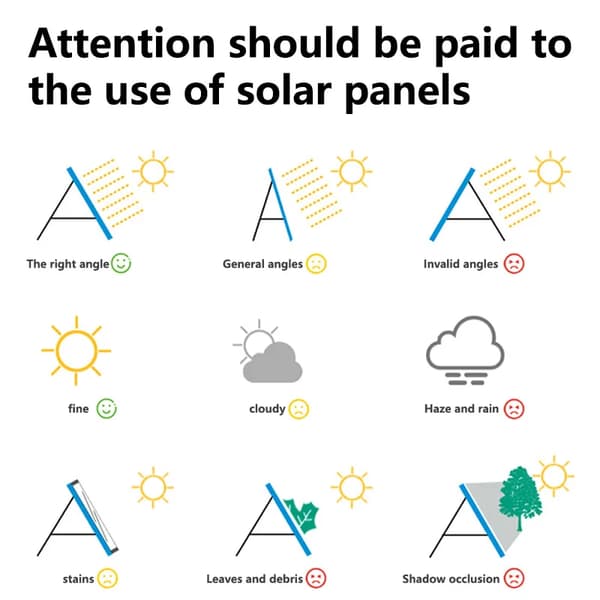 Attention should be paid to the use of solar panels

The right angle

General angles

Invalid angles

fine

cloudy

Haze and rain

stains

Leaves and debris

Shadow occlusion